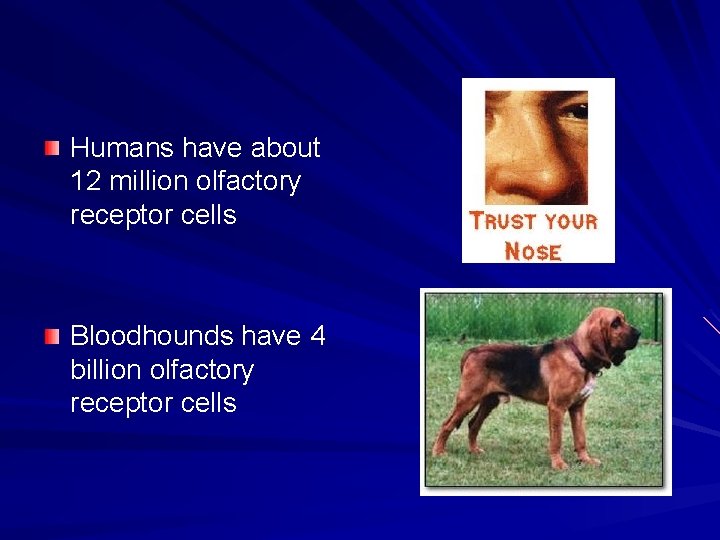 Humans have about 12 million olfactory receptor cells

TRUST YOUR NO$E

Bloodhounds have 4 billion olfactory receptor cells